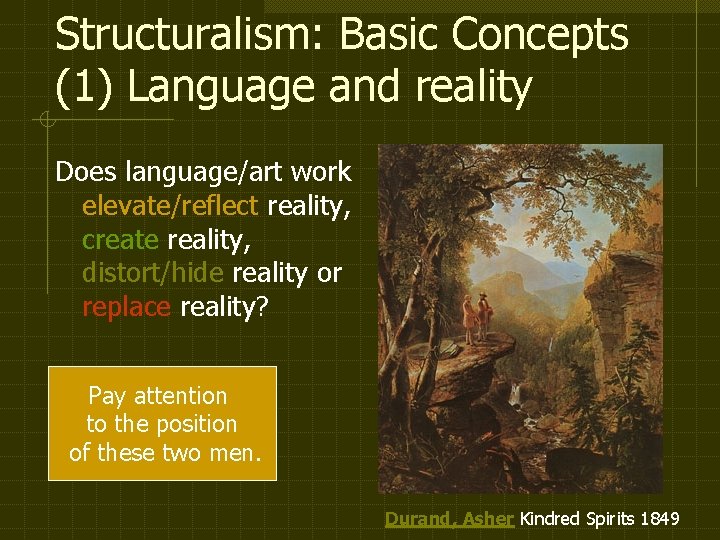 Structuralism: Basic Concepts (1) Language and reality

Does language/art work elevate/reflect reality, create reality, distort/hide reality or replace reality?

Pay attention to the position of these two men.

Durand, Asher Kindred Spirits 1849